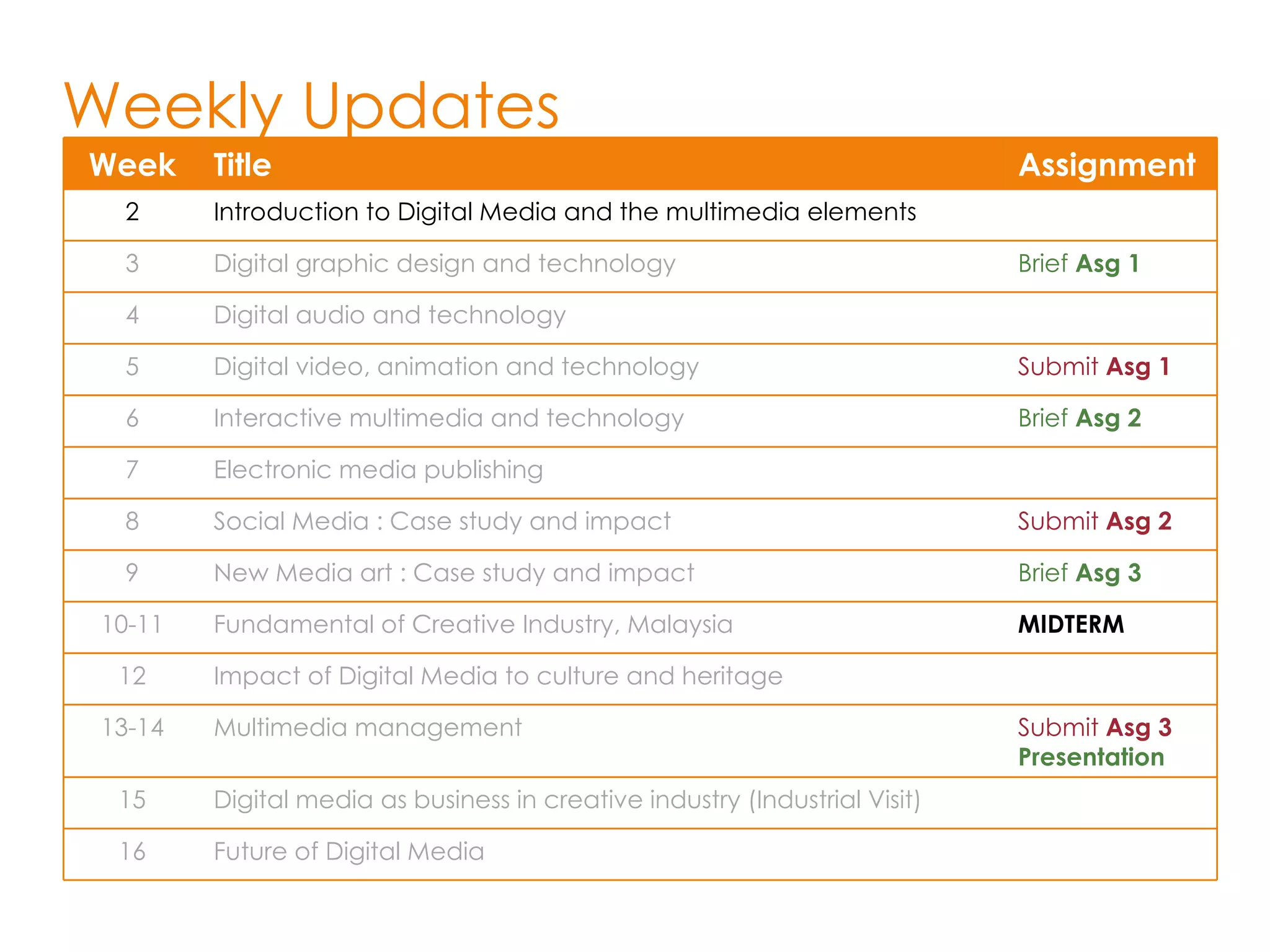 Weekly Updates

| Week | Title | Assignment |
|---|---|---|
| 2 | Introduction to Digital Media and the multimedia elements | |
| 3 | Digital graphic design and technology | Brief Asg 1 |
| 4 | Digital audio and technology | |
| 5 | Digital video, animation and technology | Submit Asg 1 |
| 6 | Interactive multimedia and technology | Brief Asg 2 |
| 7 | Electronic media publishing | |
| 8 | Social Media : Case study and impact | Submit Asg 2 |
| 9 | New Media art : Case study and impact | Brief Asg 3 |
| 10-11 | Fundamental of Creative Industry, Malaysia | MIDTERM |
| 12 | Impact of Digital Media to culture and heritage | |
| 13-14 | Multimedia management | Submit Asg 3 Presentation |
| 15 | Digital media as business in creative industry (Industrial Visit) | |
| 16 | Future of Digital Media | |